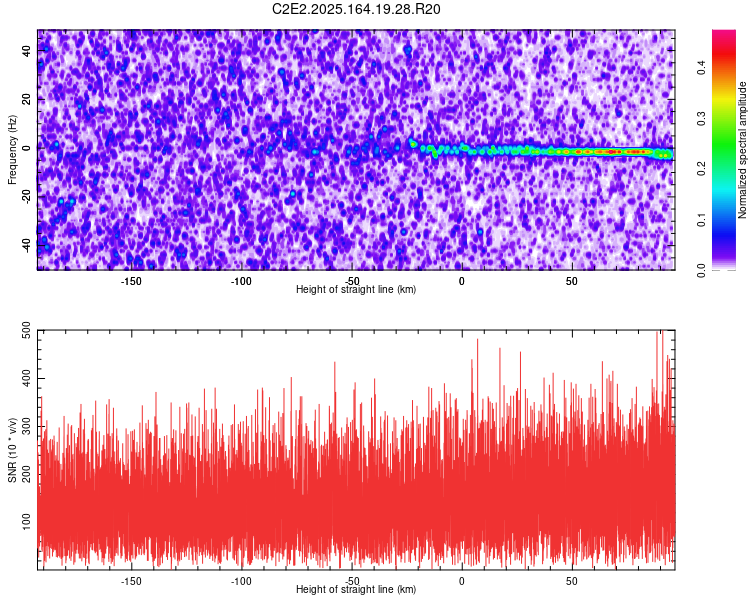 C2E2.2025.164.19.28.R20

Frequency (Hz)
40
20
0
-20
-40

-150
-100
-50
0
50
Height of straight line (km)

Normalized spectral amplitude
0.0
0.1
0.2
0.3
0.4

SNR (10 * v/v)
500
400
300
200
100

-150
-100
-50
0
50
Height of straight line (km)